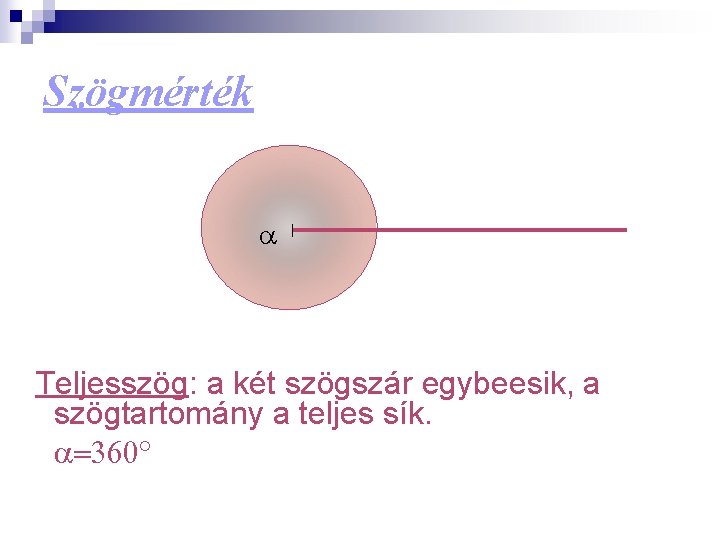 Szögmérték

$\alpha$

Teljesszög: a két szögszár egybeesik, a szögtartomány a teljes sík.

$\alpha=360°$